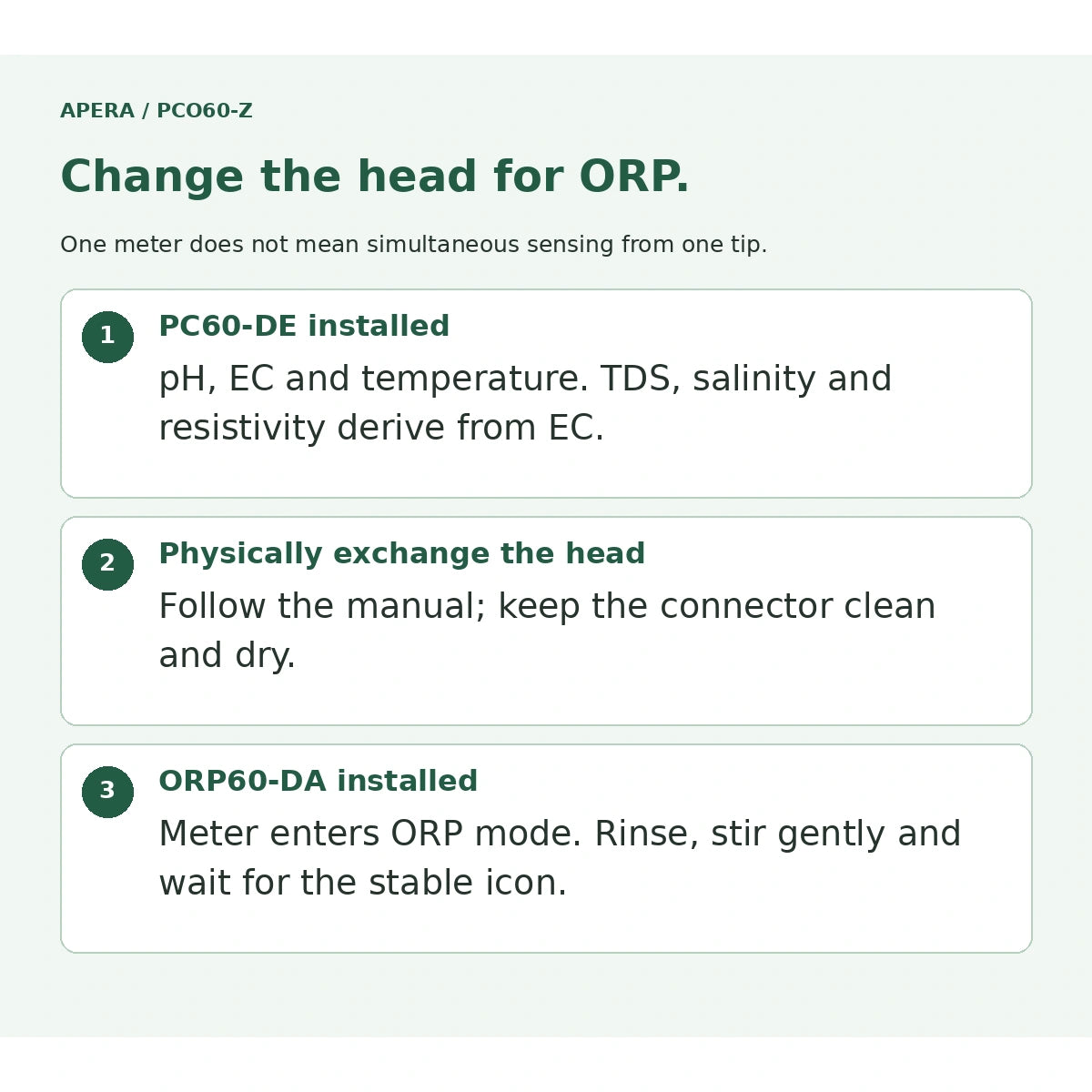 APERA / PCO60-Z

Change the head for ORP.

One meter does not mean simultaneous sensing from one tip.

1
PC60-DE installed
pH, EC and temperature. TDS, salinity and resistivity derive from EC.

2
Physically exchange the head
Follow the manual; keep the connector clean and dry.

3
ORP60-DA installed
Meter enters ORP mode. Rinse, stir gently and wait for the stable icon.